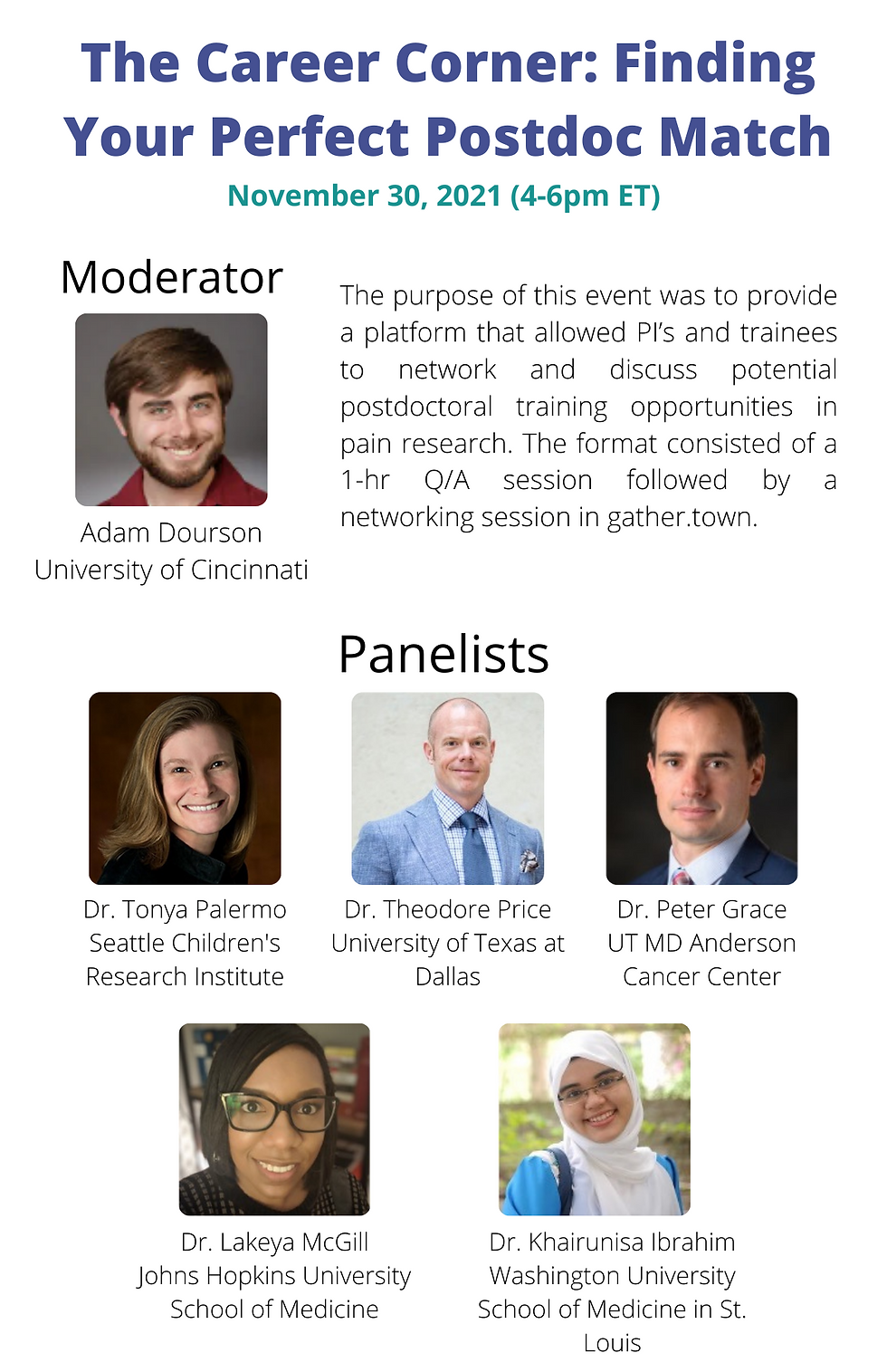 The Career Corner: Finding Your Perfect Postdoc Match

November 30, 2021 (4-6pm ET)

Moderator

Adam Dourson
University of Cincinnati

The purpose of this event was to provide a platform that allowed PI's and trainees to network and discuss potential postdoctoral training opportunities in pain research. The format consisted of a 1-hr Q/A session followed by a networking session in gather.town.

Panelists

Dr. Tonya Palermo
Seattle Children's Research Institute

Dr. Theodore Price
University of Texas at Dallas

Dr. Peter Grace
UT MD Anderson Cancer Center

Dr. Lakeya McGill
Johns Hopkins University School of Medicine

Dr. Khairunisa Ibrahim
Washington University School of Medicine in St. Louis